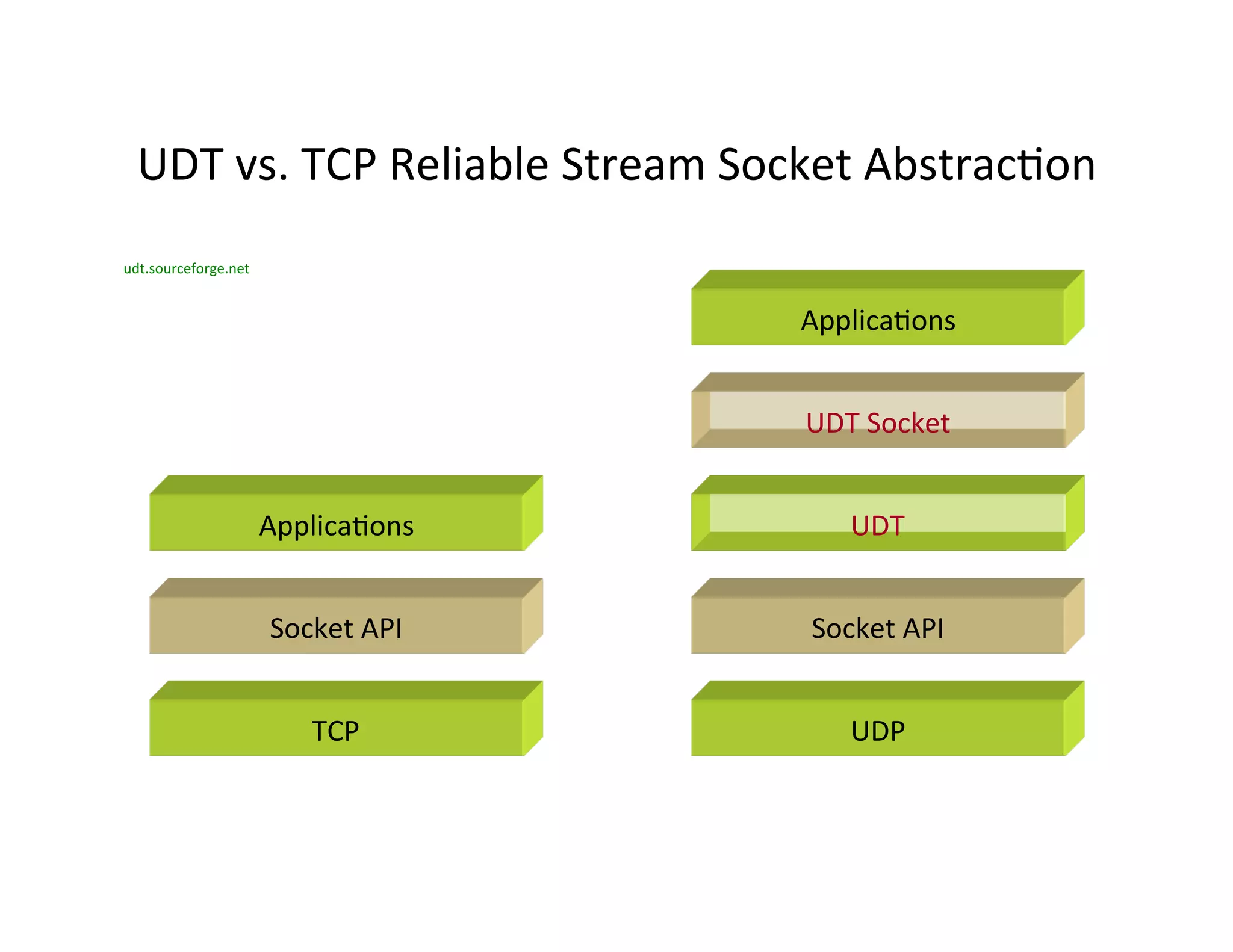 UDT vs. TCP Reliable Stream Socket Abstraction

udt.sourceforge.net

Applications

Socket API

TCP

Applications

UDT Socket

UDT

Socket API

UDP